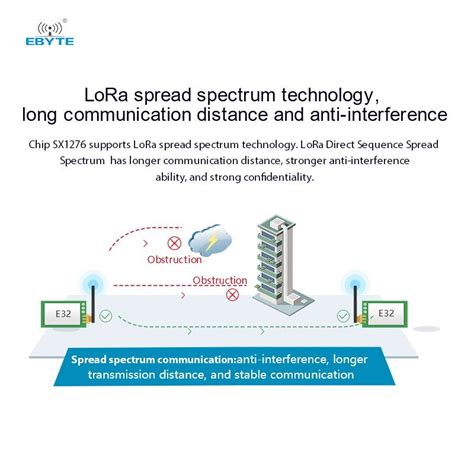 EBYTE

LoRa spread spectrum technology,
long communication distance and anti-interference

Chip SX1276 supports LoRa spread spectrum technology. LoRa Direct Sequence Spread Spectrum has longer communication distance, stronger anti-interference ability, and strong confidentiality.

Obstruction

Obstruction

E32

E32

Spread spectrum communication:anti-interference, longer transmission distance, and stable communication